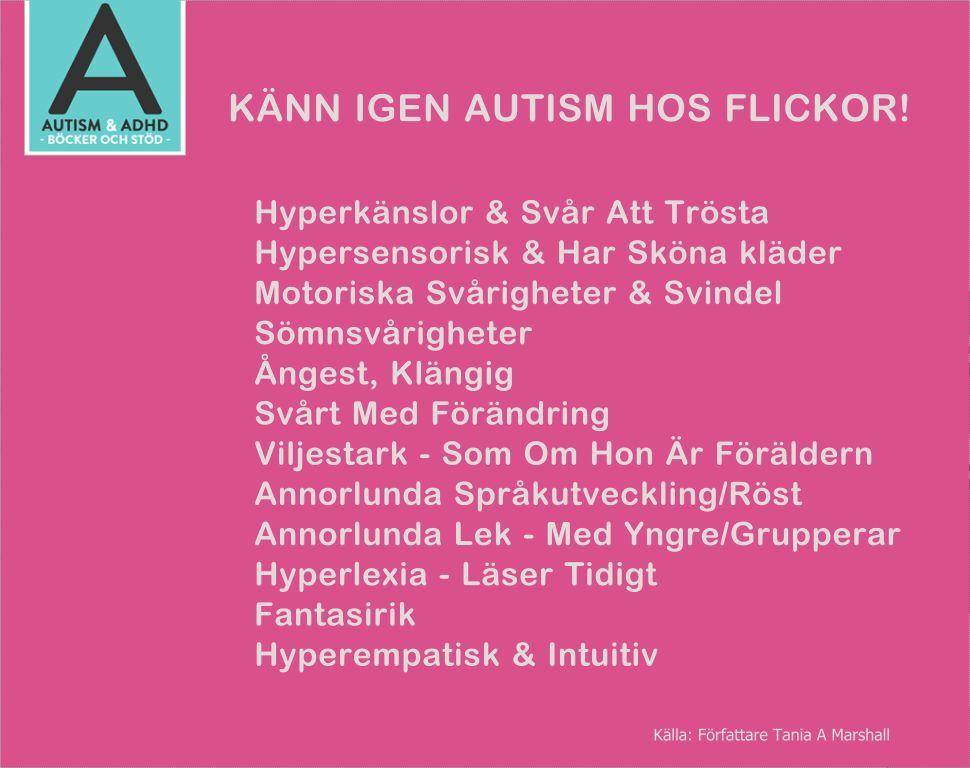 A
AUTISM & ADHD
- BÖCKER OCH STÖD -

KÄNN IGEN AUTISM HOS FLICKOR!

Hyperkänslor & Svår Att Trösta
Hypersensorisk & Har Sköna kläder
Motoriska Svårigheter & Svindel
Sömnsvårigheter
Ångest, Klängig
Svårt Med Förändring
Viljestark - Som Om Hon Är Föräldern
Annorlunda Språkutveckling/Röst
Annorlunda Lek - Med Yngre/Grupperar
Hyperlexia - Läser Tidigt
Fantasirik
Hyperempatisk & Intuitiv

Källa: Författare Tania A Marshall